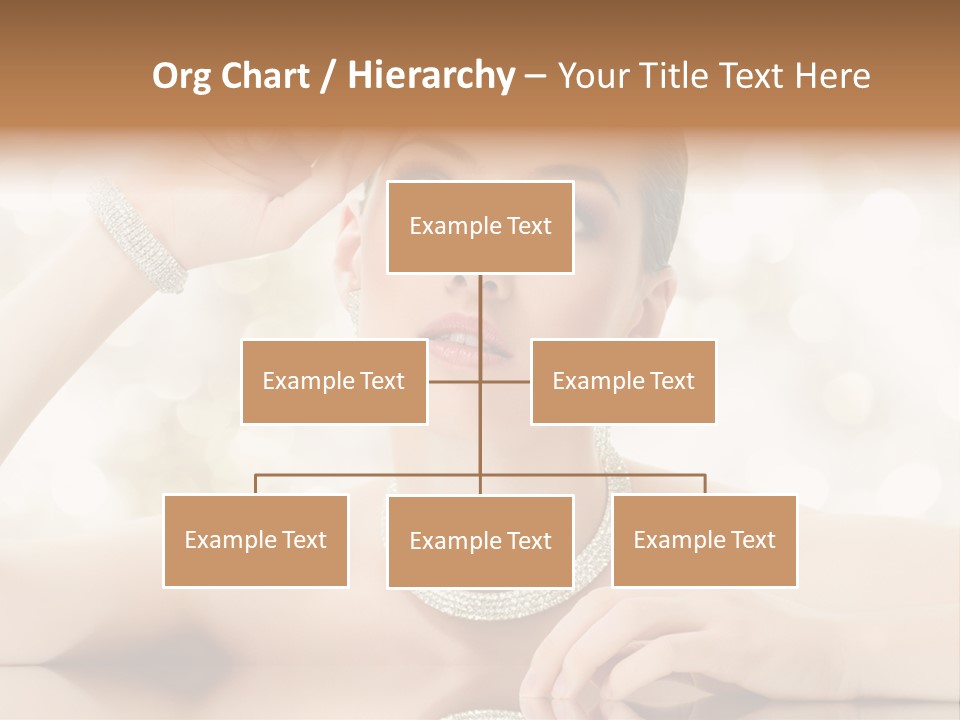 Org Chart / Hierarchy – Your Title Text Here

Example Text

Example Text

Example Text

Example Text

Example Text

Example Text